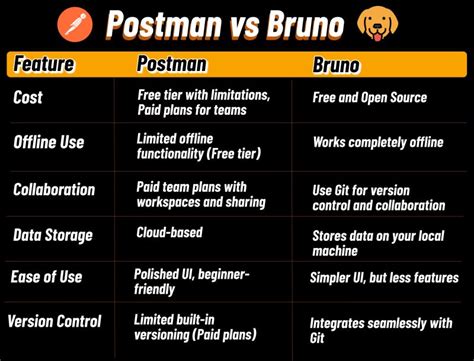 Postman vs Bruno

| Feature | Postman | Bruno |
|---|---|---|
| Cost | Free tier with limitations, Paid plans for teams | Free and Open Source |
| Offline Use | Limited offline functionality (Free tier) | Works completely offline |
| Collaboration | Paid team plans with workspaces and sharing | Use Git for version control and collaboration |
| Data Storage | Cloud-based | Stores data on your local machine |
| Ease of Use | Polished UI, beginner-friendly | Simpler UI, but less features |
| Version Control | Limited built-in versioning (Paid plans) | Integrates seamlessly with Git |